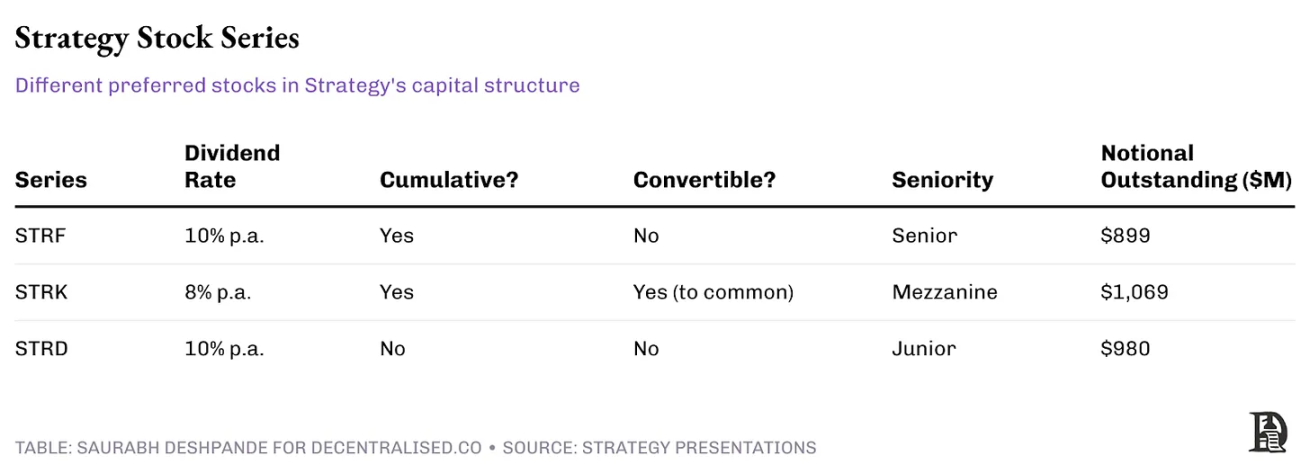 Strategy Stock Series

Different preferred stocks in Strategy's capital structure

| Series | Dividend Rate | Cumulative? | Convertible? | Seniority | Notional Outstanding ($M) |
|---|---|---|---|---|---|
| STRF | 10% p.a. | Yes | No | Senior | $899 |
| STRK | 8% p.a. | Yes | Yes (to common) | Mezzanine | $1,069 |
| STRD | 10% p.a. | No | No | Junior | $980 |

TABLE: SAURABH DESHPANDE FOR DECENTRALISED.CO • SOURCE: STRATEGY PRESENTATIONS